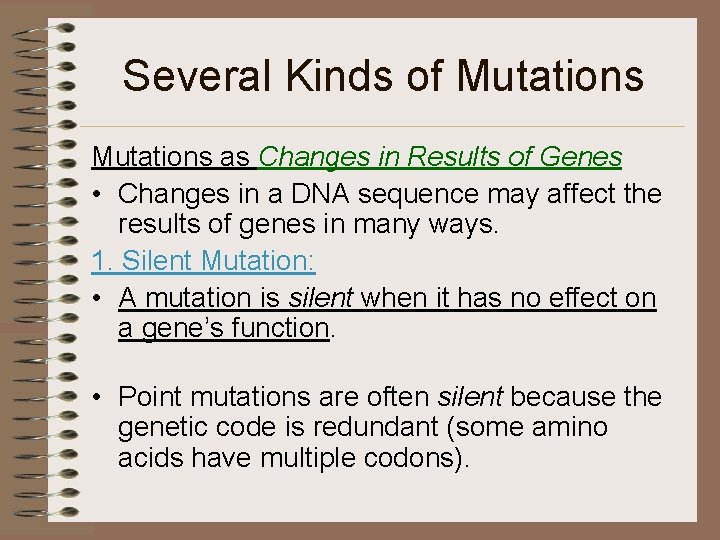 Several Kinds of Mutations

Mutations as Changes in Results of Genes

• Changes in a DNA sequence may affect the results of genes in many ways.

1. Silent Mutation:

• A mutation is silent when it has no effect on a gene's function.

• Point mutations are often silent because the genetic code is redundant (some amino acids have multiple codons).